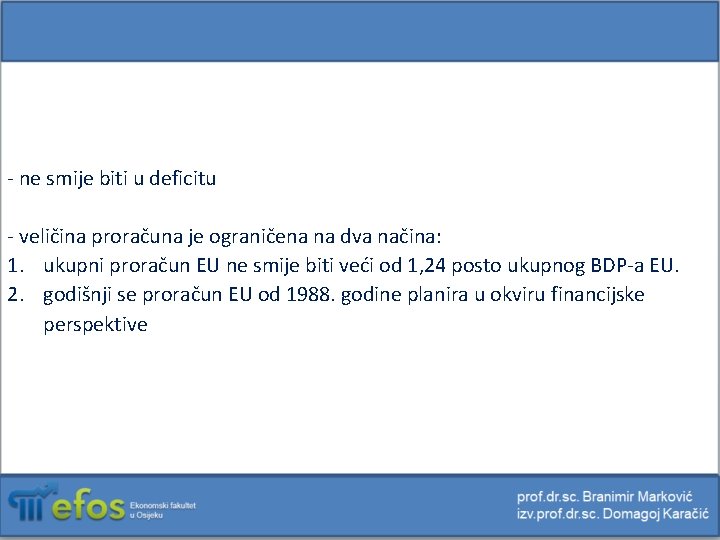 - ne smije biti u deficitu

- veličina proračuna je ograničena na dva načina:
1. ukupni proračun EU ne smije biti veći od 1,24 posto ukupnog BDP-a EU.
2. godišnji se proračun EU od 1988. godine planira u okviru financijske perspektive

efos Ekonomski fakultet u Osijeku

prof.dr.sc. Branimir Marković
izv.prof.dr.sc. Domagoj Karačić